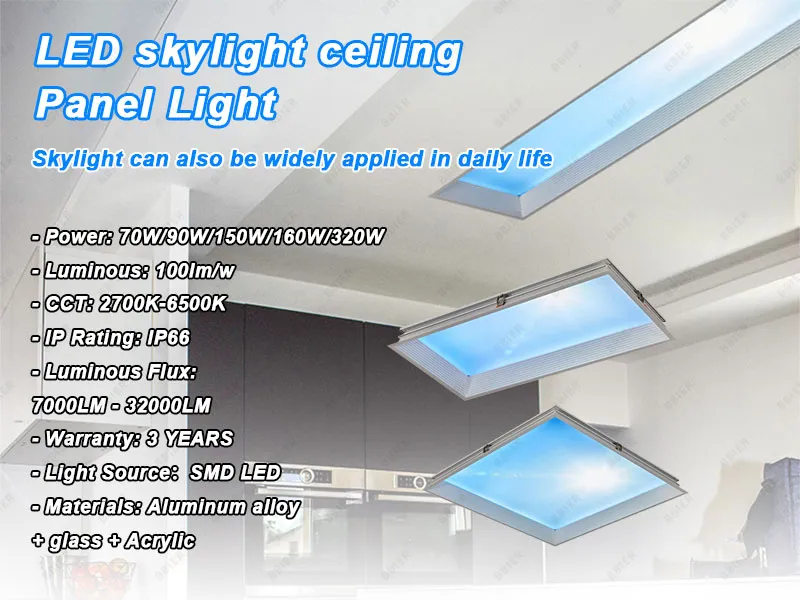 LED skylight ceiling Panel Light

Skylight can also be widely applied in daily life

- Power: 70W/90W/150W/160W/320W
- Luminous: 100lm/w
- CCT: 2700K-6500K
- IP Rating: IP66
- Luminous Flux: 7000LM - 32000LM
- Warranty: 3 YEARS
- Light Source: SMD LED
- Materials: Aluminum alloy + glass + Acrylic